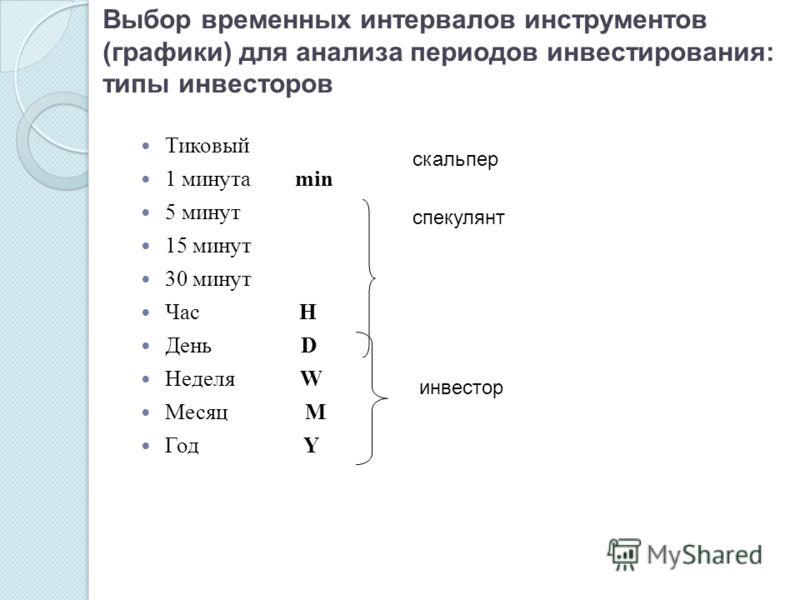 Выбор временных интервалов инструментов (графики) для анализа периодов инвестирования: типы инвесторов

- Тиковый
- 1 минута min
- 5 минут
- 15 минут
- 30 минут
- Час H
- День D
- Неделя W
- Месяц M
- Год Y

скальпер

спекулянт

инвестор

MyShared